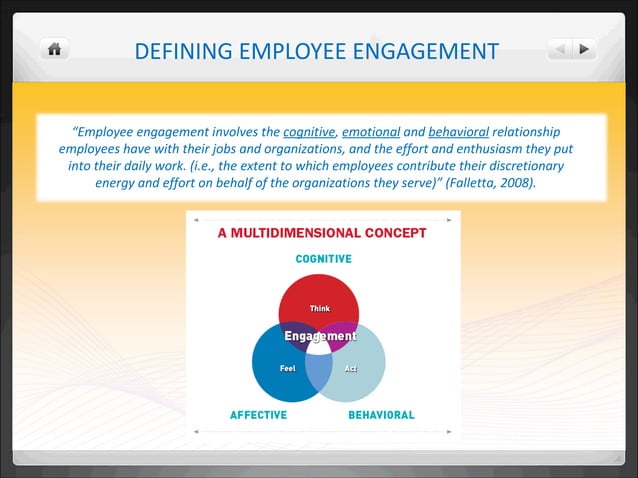 DEFINING EMPLOYEE ENGAGEMENT

"Employee engagement involves the cognitive, emotional and behavioral relationship employees have with their jobs and organizations, and the effort and enthusiasm they put into their daily work. (i.e., the extent to which employees contribute their discretionary energy and effort on behalf of the organizations they serve)" (Falletta, 2008).

A MULTIDIMENSIONAL CONCEPT

COGNITIVE

Think

Engagement

Feel

Act

AFFECTIVE

BEHAVIORAL